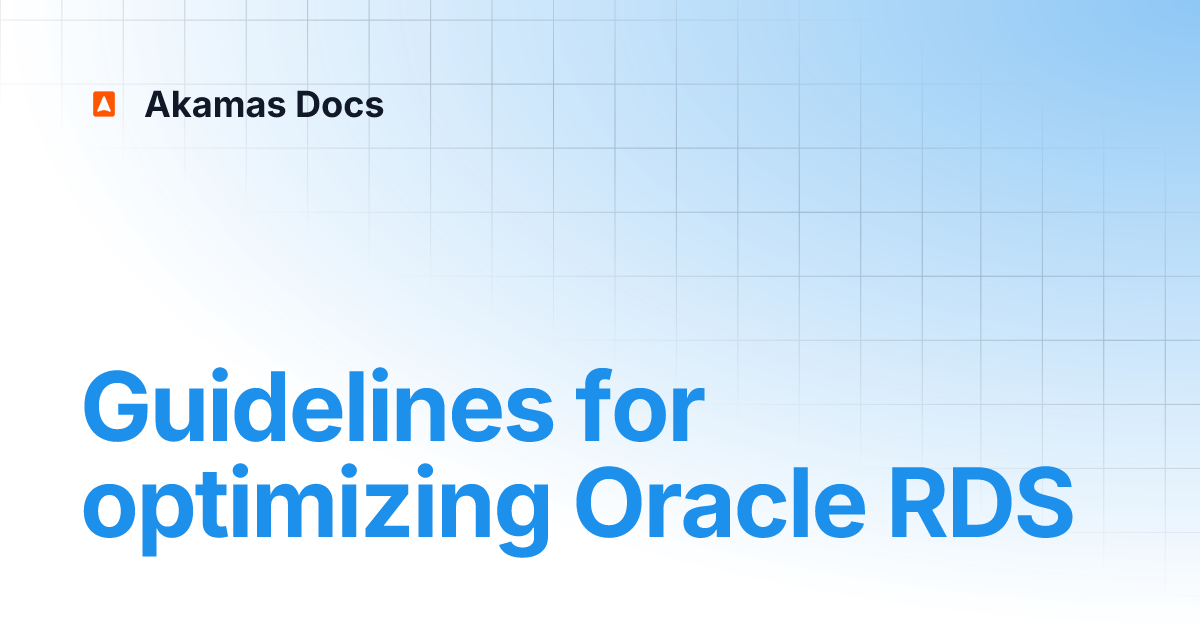 Akamas Docs

Guidelines for optimizing Oracle RDS